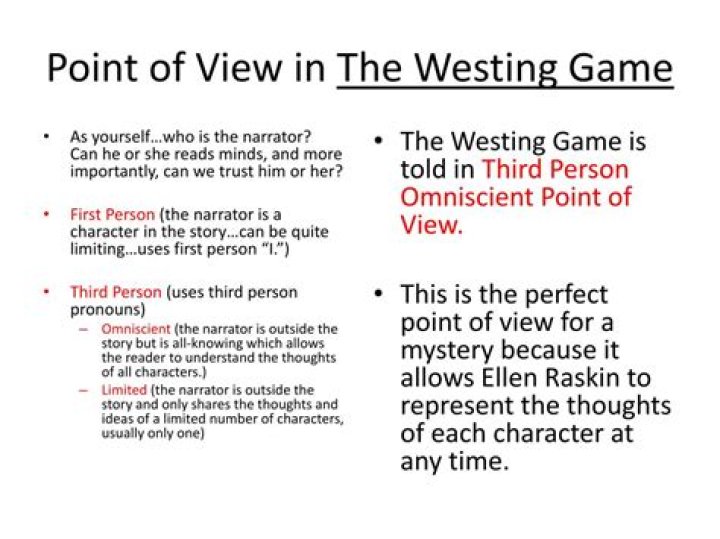 Point of View in The Westing Game

• As yourself…who is the narrator? Can he or she reads minds, and more importantly, can we trust him or her?

• First Person (the narrator is a character in the story…can be quite limiting…uses first person "I.")

• Third Person (uses third person pronouns)
– Omniscient (the narrator is outside the story but is all-knowing which allows the reader to understand the thoughts of all characters.)
– Limited (the narrator is outside the story and only shares the thoughts and ideas of a limited number of characters, usually only one)

• The Westing Game is told in Third Person Omniscient Point of View.

• This is the perfect point of view for a mystery because it allows Ellen Raskin to represent the thoughts of each character at any time.